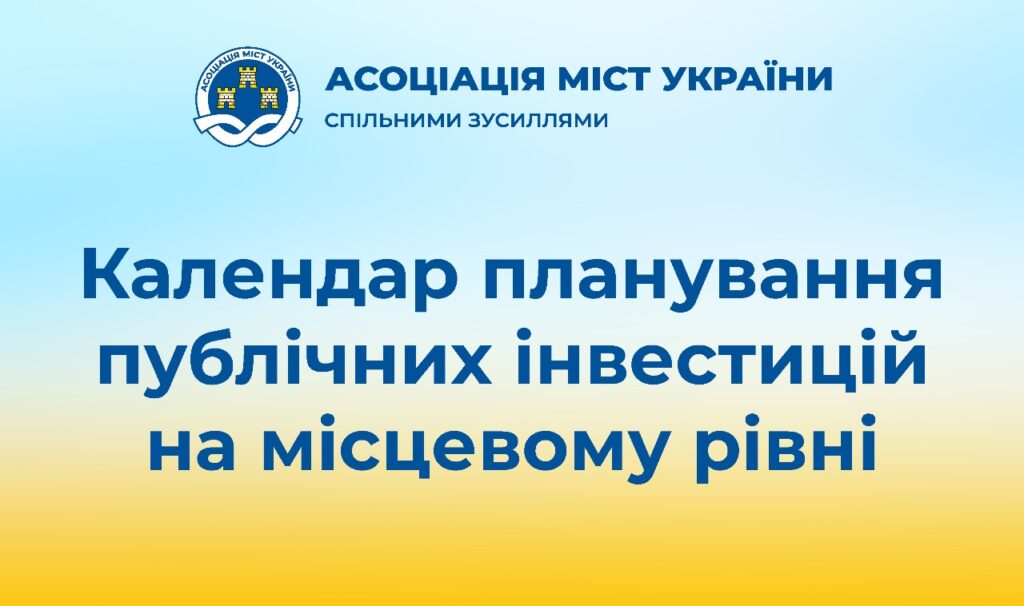 АСОЦІАЦІЯ МІСТ УКРАЇНИ

АСОЦІАЦІЯ МІСТ УКРАЇНИ
СПІЛЬНИМИ ЗУСИЛЛЯМИ

Календар планування публічних інвестицій на місцевому рівні